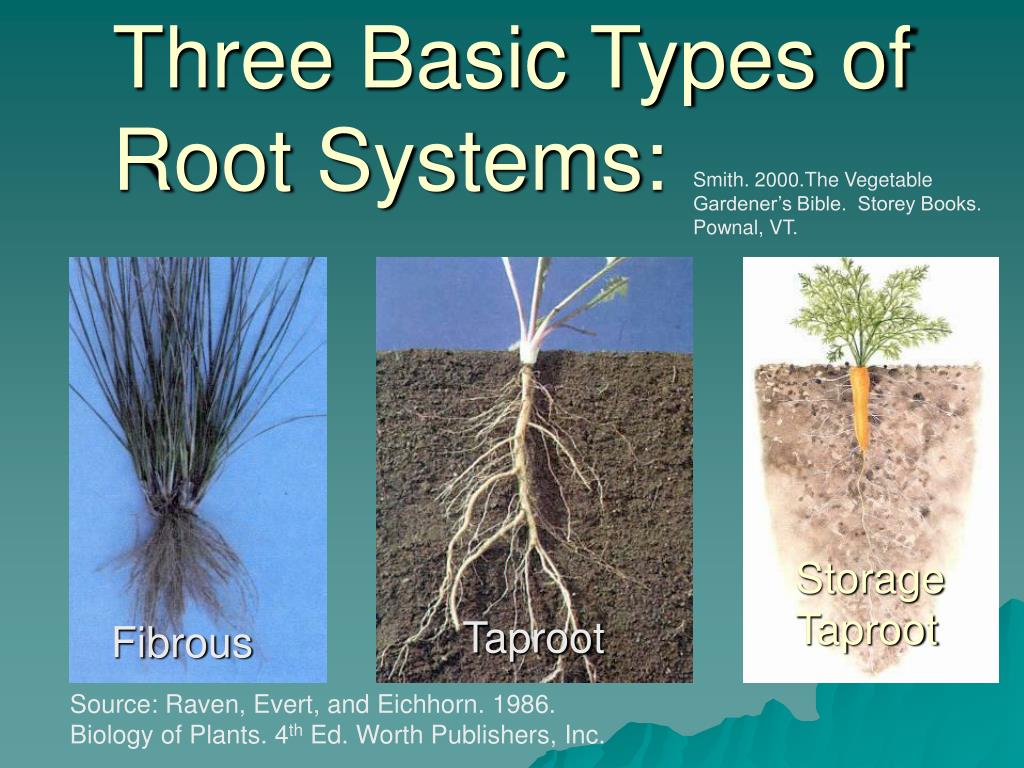 Three Basic Types of Root Systems:

Smith. 2000.The Vegetable Gardener's Bible. Storey Books. Pownal, VT.

Fibrous

Taproot

Storage Taproot

Source: Raven, Evert, and Eichhorn. 1986. Biology of Plants. 4$^{th}$ Ed. Worth Publishers, Inc.